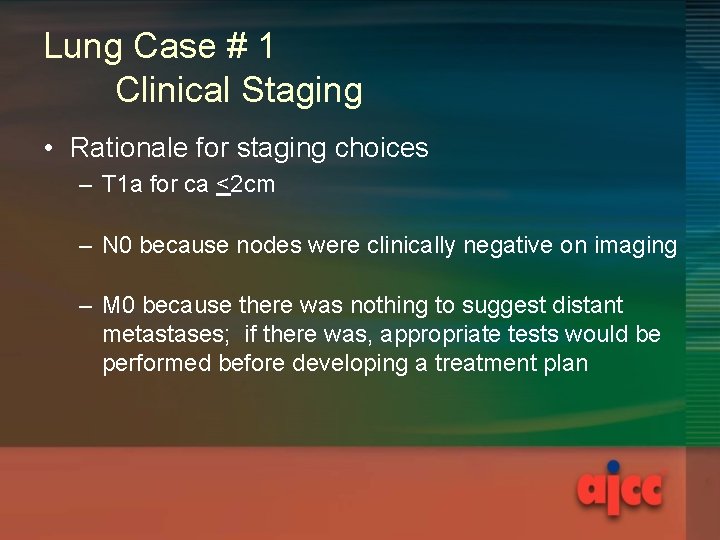 Lung Case # 1
Clinical Staging

• Rationale for staging choices
– T1a for ca $\leq$2cm

– N0 because nodes were clinically negative on imaging

– M0 because there was nothing to suggest distant metastases; if there was, appropriate tests would be performed before developing a treatment plan

ajcc